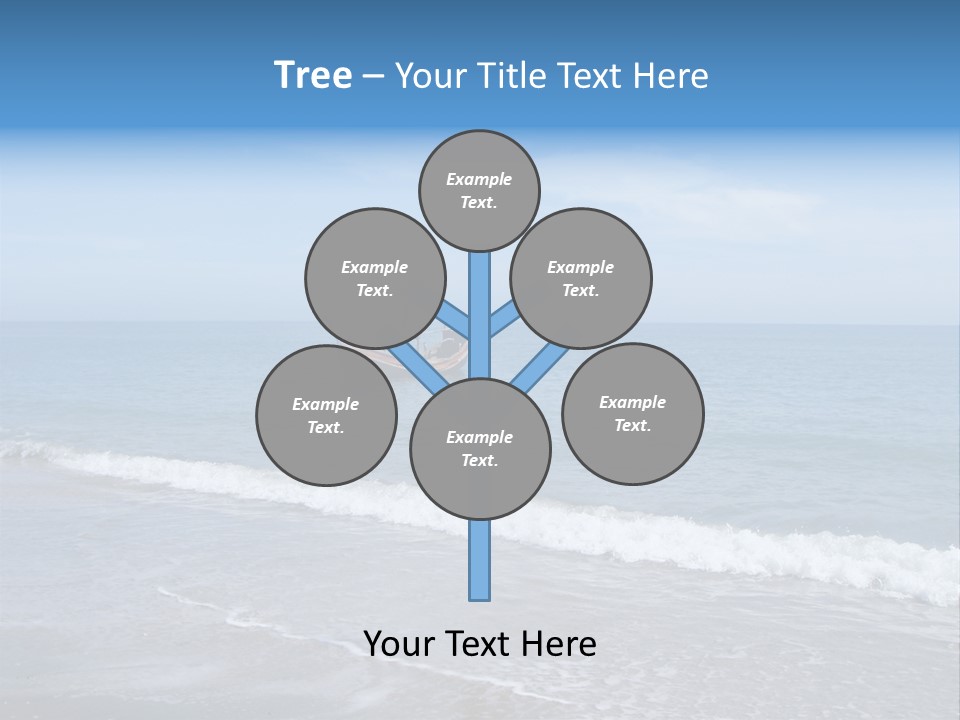 Tree – Your Title Text Here

Example Text.

Example Text.

Example Text.

Example Text.

Example Text.

Example Text.

Your Text Here